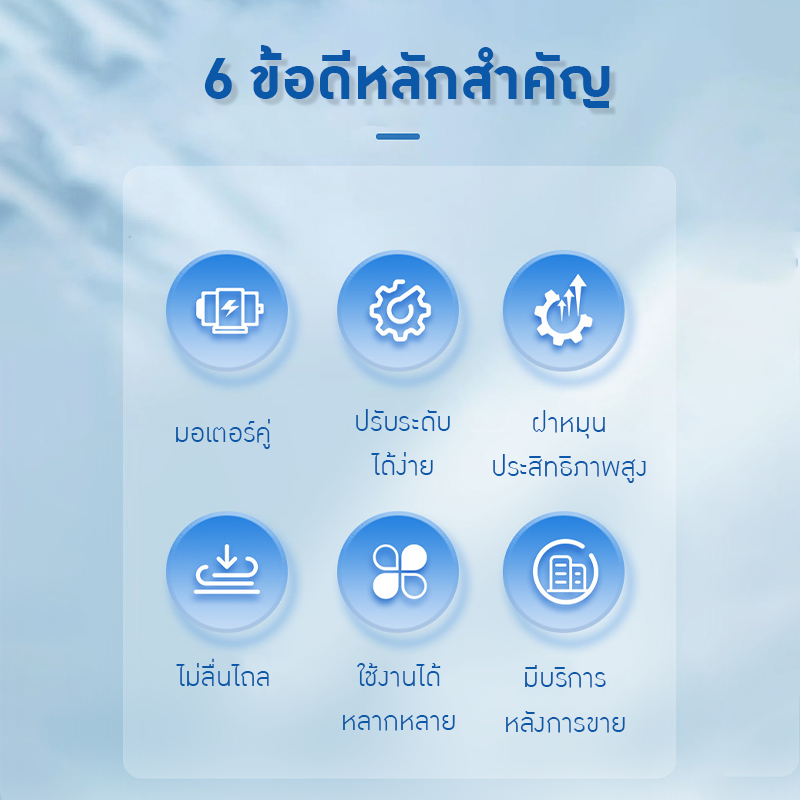 6 ข้อดีหลักสำคัญ

มอเตอร์คู่

ปรับระดับ
ได้ง่าย

ฝาหมุน
ประสิทธิภาพสูง

ไม่ลื่นไถล

ใช้งานได้
หลากหลาย

มีบริการ
หลังการขาย